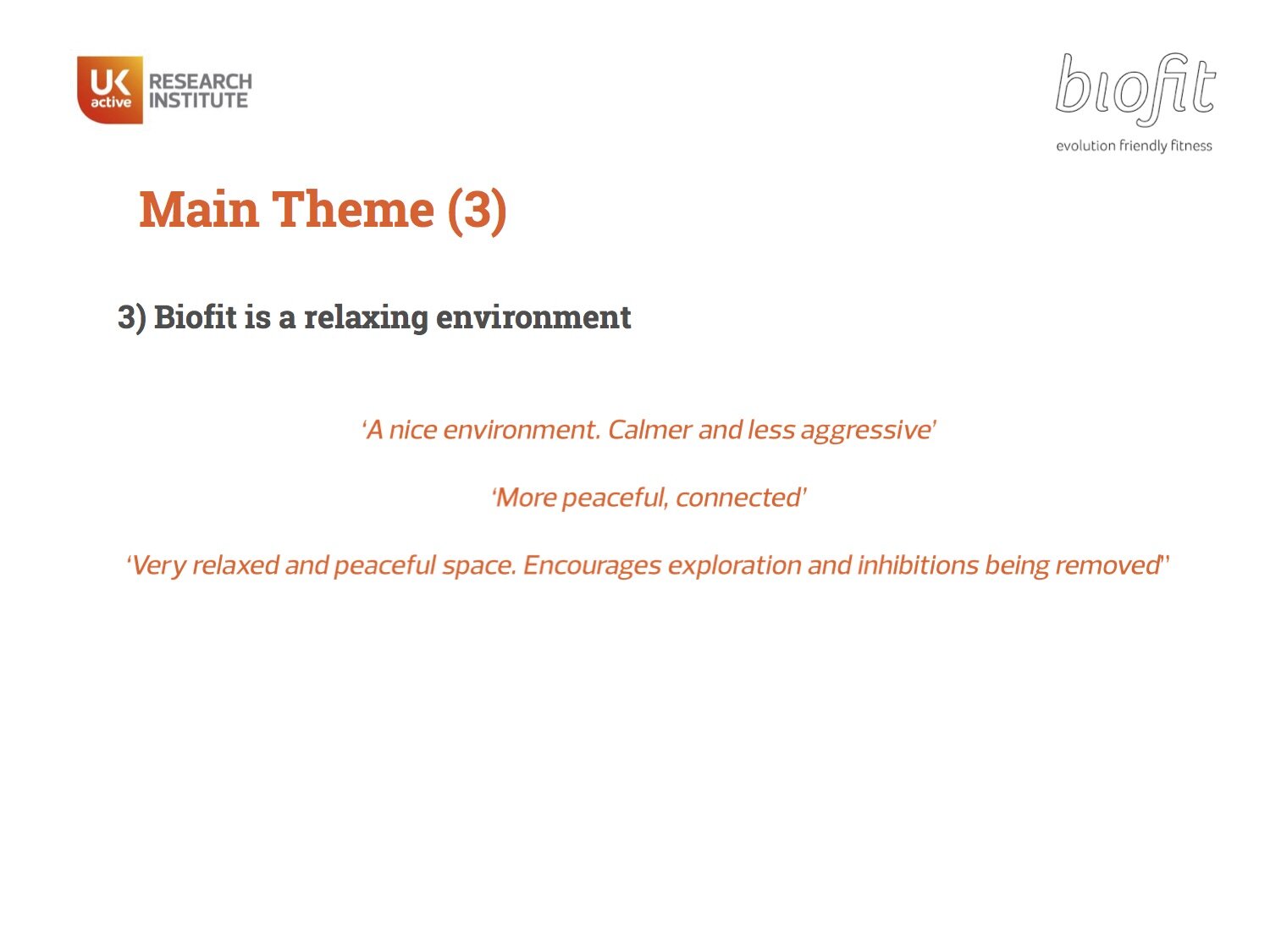 UK active RESEARCH INSTITUTE

biofit
evolution friendly fitness

Main Theme (3)

3) Biofit is a relaxing environment

'A nice environment. Calmer and less aggressive'

'More peaceful, connected'

'Very relaxed and peaceful space. Encourages exploration and inhibitions being removed''